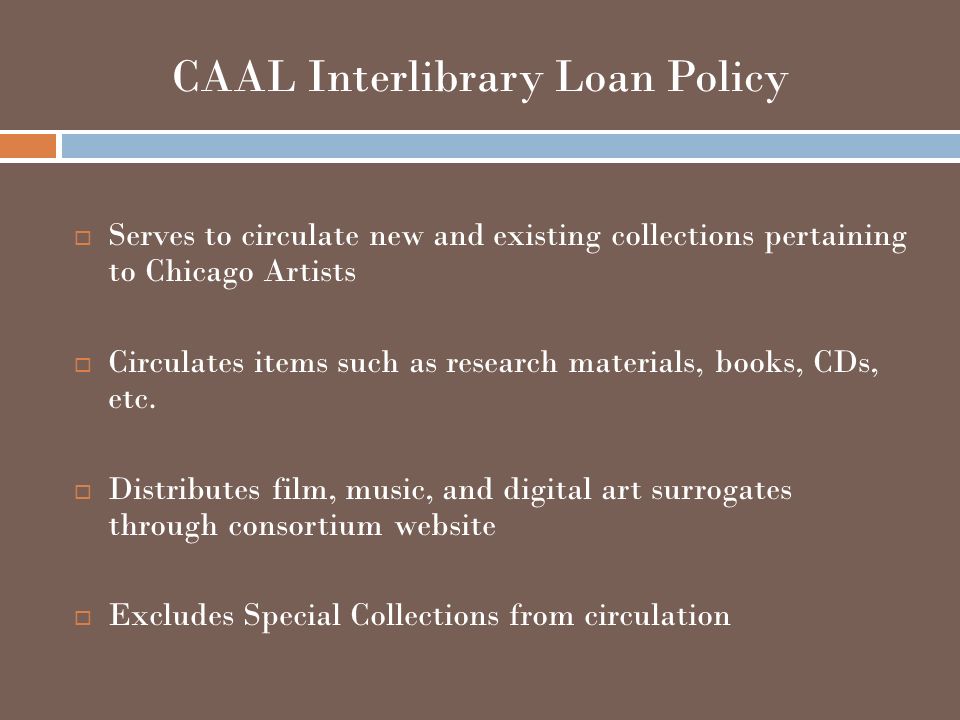 CAAL Interlibrary Loan Policy

□ Serves to circulate new and existing collections pertaining to Chicago Artists

□ Circulates items such as research materials, books, CDs, etc.

□ Distributes film, music, and digital art surrogates through consortium website

□ Excludes Special Collections from circulation